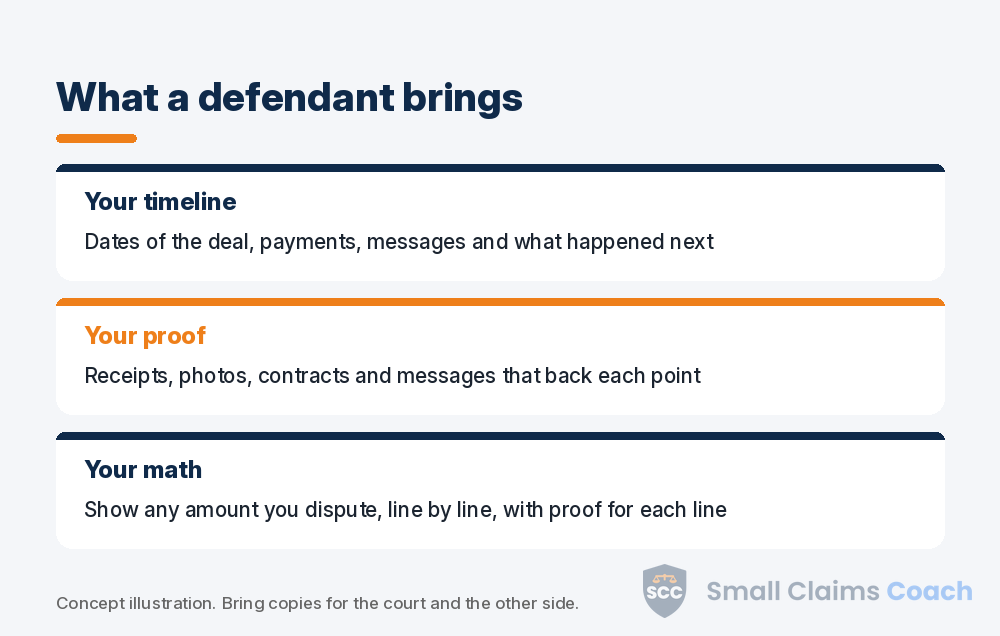 What a defendant brings

Your timeline

Dates of the deal, payments, messages and what happened next

Your proof

Receipts, photos, contracts and messages that back each point

Your math

Show any amount you dispute, line by line, with proof for each line

Concept illustration. Bring copies for the court and the other side.

SCC Small Claims Coach